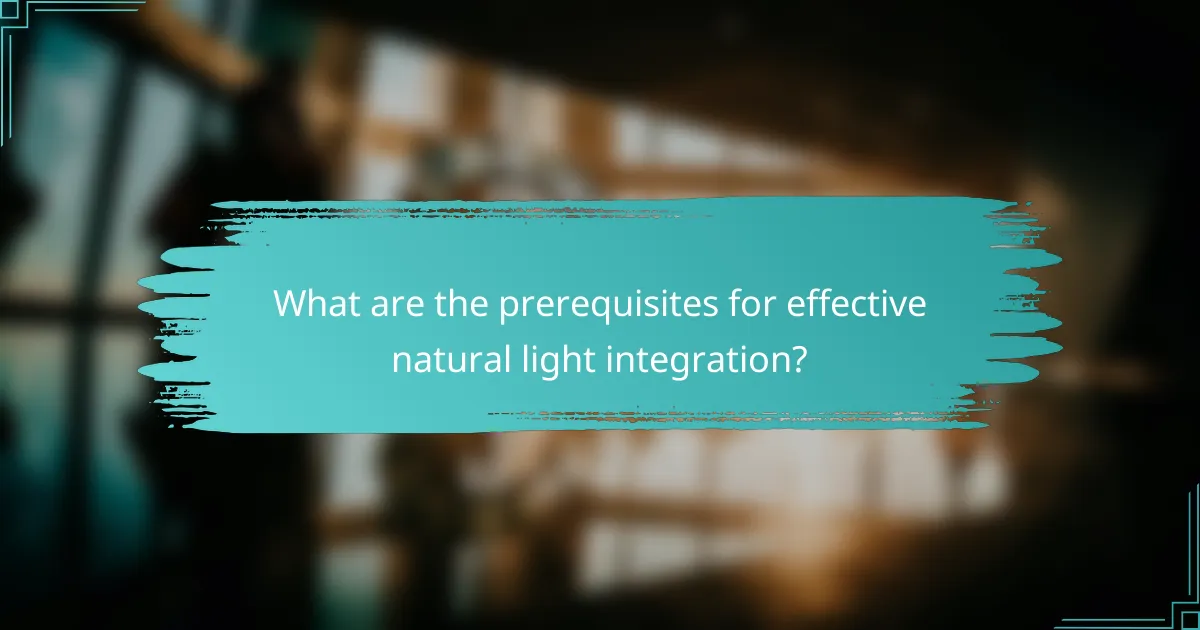 What are the prerequisites for effective natural light integration?